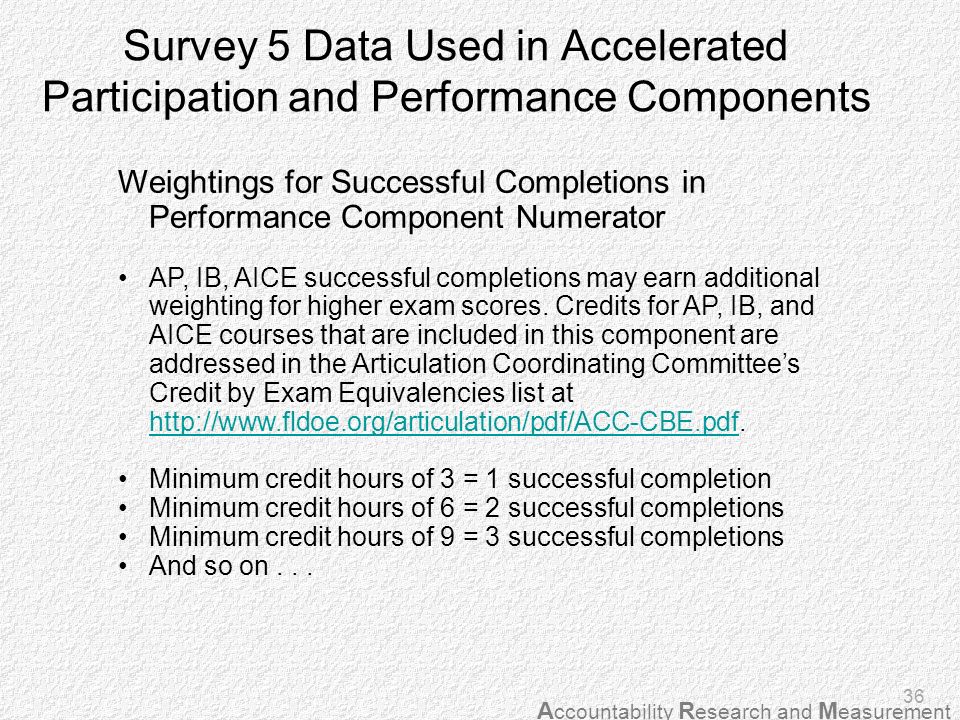 Survey 5 Data Used in Accelerated Participation and Performance Components

Weightings for Successful Completions in Performance Component Numerator

• AP, IB, AICE successful completions may earn additional weighting for higher exam scores. Credits for AP, IB, and AICE courses that are included in this component are addressed in the Articulation Coordinating Committee's Credit by Exam Equivalencies list at http://www.fldoe.org/articulation/pdf/ACC-CBE.pdf.

• Minimum credit hours of 3 = 1 successful completion
• Minimum credit hours of 6 = 2 successful completions
• Minimum credit hours of 9 = 3 successful completions
• And so on . . .

36

Accountability Research and Measurement